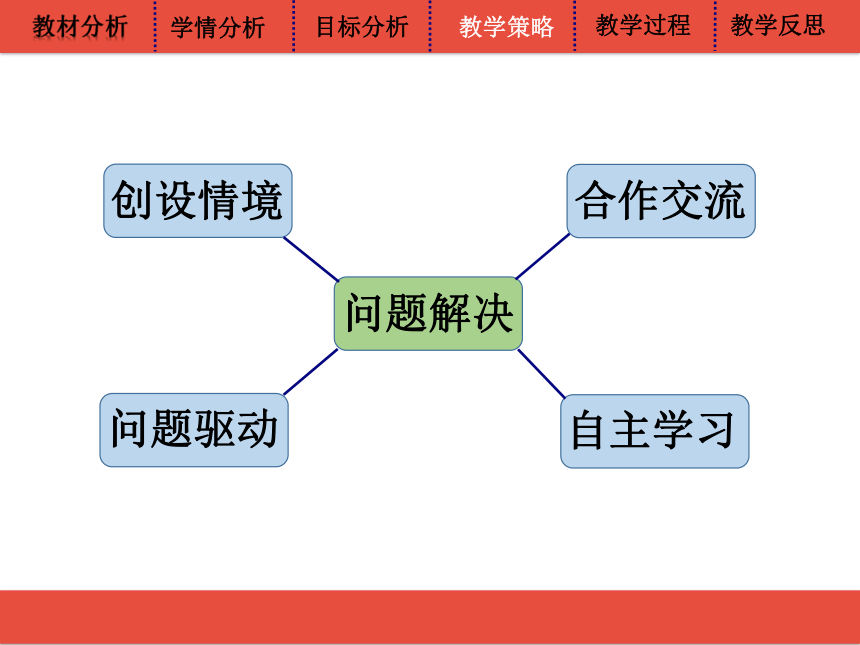 教材分析 学情分析 目标分析 教学策略 教学过程 教学反思

创设情境

合作交流

问题解决

问题驱动

自主学习